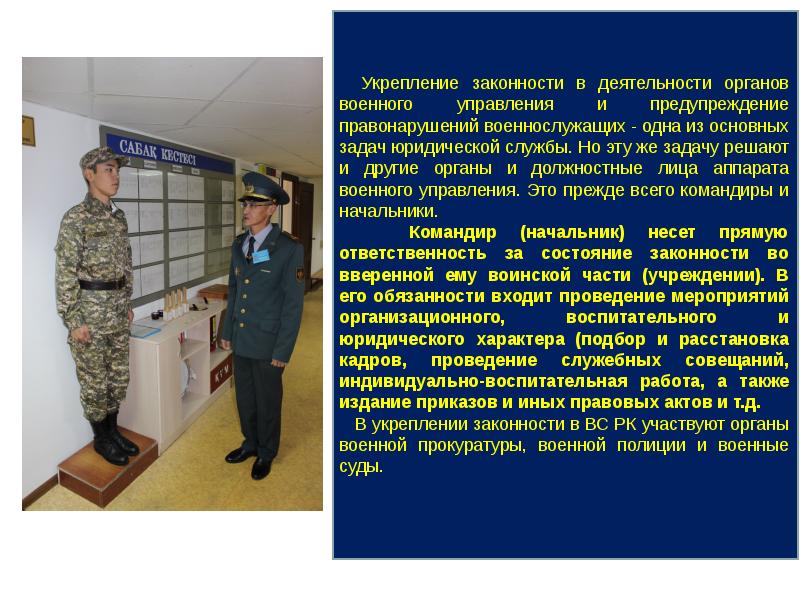 САБАҚ КЕСТЕСІ

Укрепление законности в деятельности органов военного управления и предупреждение правонарушений военнослужащих - одна из основных задач юридической службы. Но эту же задачу решают и другие органы и должностные лица аппарата военного управления. Это прежде всего командиры и начальники.

Командир (начальник) несет прямую ответственность за состояние законности во вверенной ему воинской части (учреждении). В его обязанности входит проведение мероприятий организационного, воспитательного и юридического характера (подбор и расстановка кадров, проведение служебных совещаний, индивидуально-воспитательная работа, а также издание приказов и иных правовых актов и т.д.

В укреплении законности в ВС РК участвуют органы военной прокуратуры, военной полиции и военные суды.